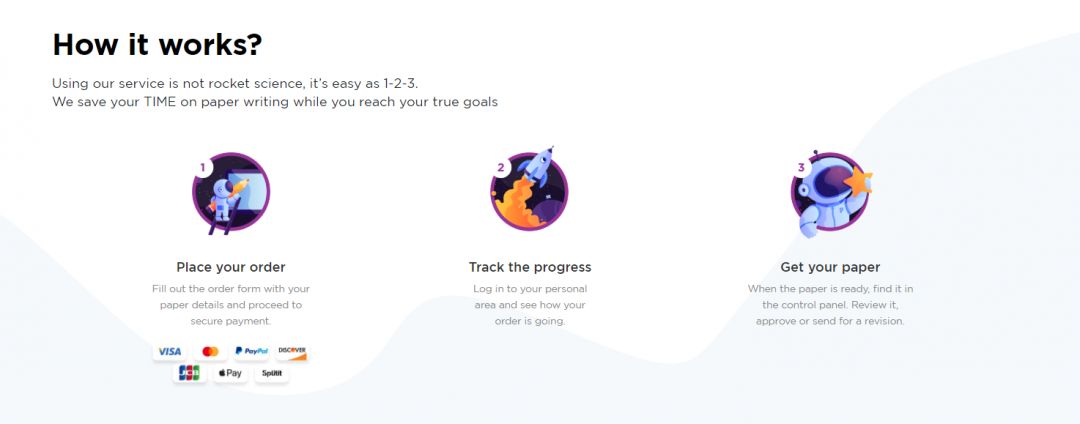 How it works?

Using our service is not rocket science, it's easy as 1-2-3.
We save your TIME on paper writing while you reach your true goals

1

Place your order

Fill out the order form with your paper details and proceed to secure payment.

VISA

PayPal

DISCOVER

JCB

Pay

Splitit

2

Track the progress

Log in to your personal area and see how your order is going.

3

Get your paper

When the paper is ready, find it in the control panel. Review it, approve or send for a revision.